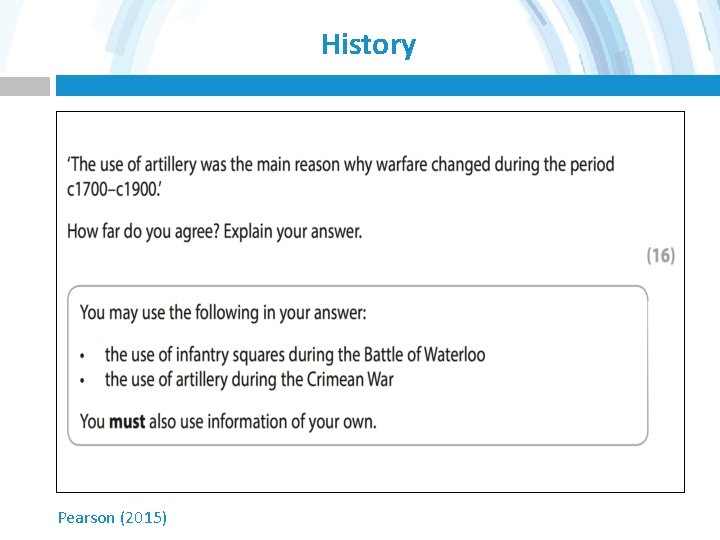 History

'The use of artillery was the main reason why warfare changed during the period c1700–c1900.'

How far do you agree? Explain your answer.

(16)

You may use the following in your answer:

• the use of infantry squares during the Battle of Waterloo
• the use of artillery during the Crimean War

You **must** also use information of your own.

Pearson (2015)